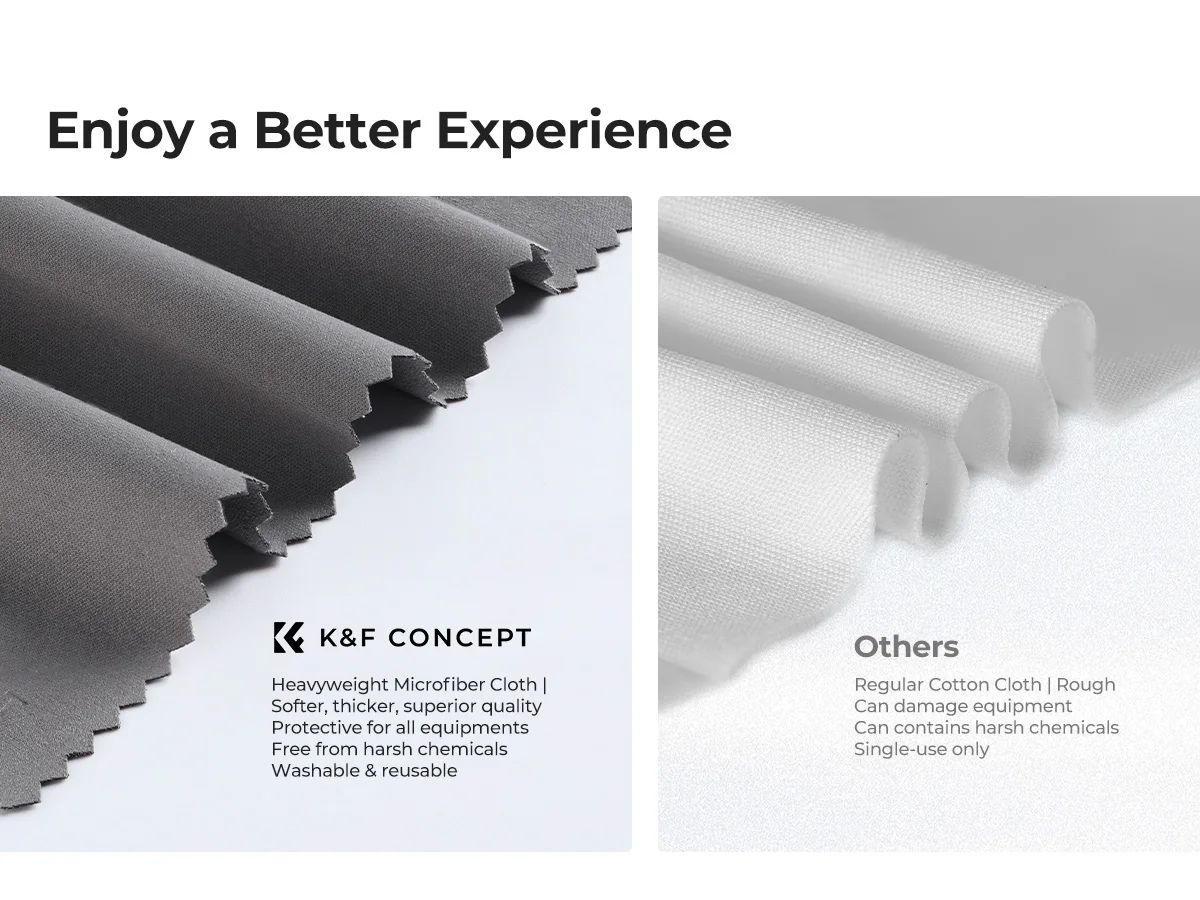 Enjoy a Better Experience

K&F CONCEPT

Heavyweight Microfiber Cloth |
Softer, thicker, superior quality
Protective for all equipments
Free from harsh chemicals
Washable & reusable

Others

Regular Cotton Cloth | Rough
Can damage equipment
Can contains harsh chemicals
Single-use only